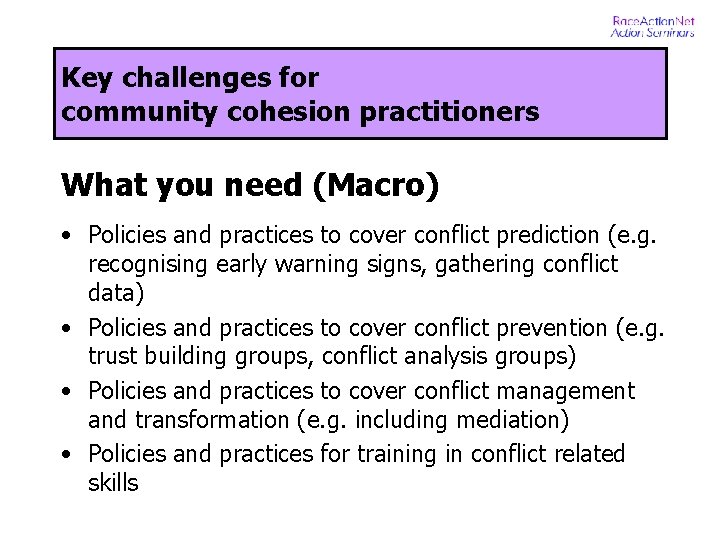 RaceActionNet
Action Seminars

Key challenges for community cohesion practitioners

What you need (Macro)

• Policies and practices to cover conflict prediction (e.g. recognising early warning signs, gathering conflict data)
• Policies and practices to cover conflict prevention (e.g. trust building groups, conflict analysis groups)
• Policies and practices to cover conflict management and transformation (e.g. including mediation)
• Policies and practices for training in conflict related skills